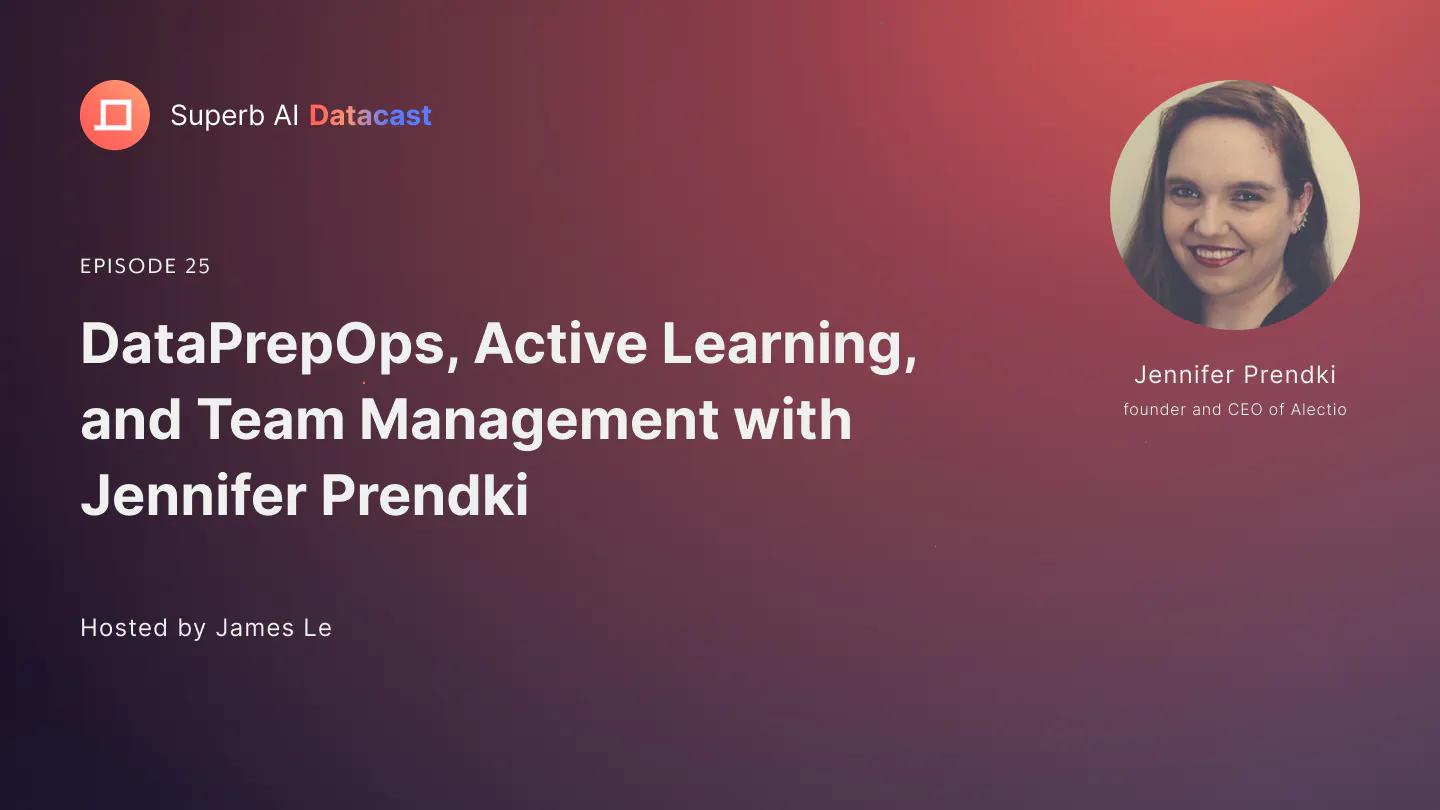 Superb AI Datacast

EPISODE 25

DataPrepOps, Active Learning, and Team Management with Jennifer Prendki

Hosted by James Le

Jennifer Prendki
founder and CEO of Alectio